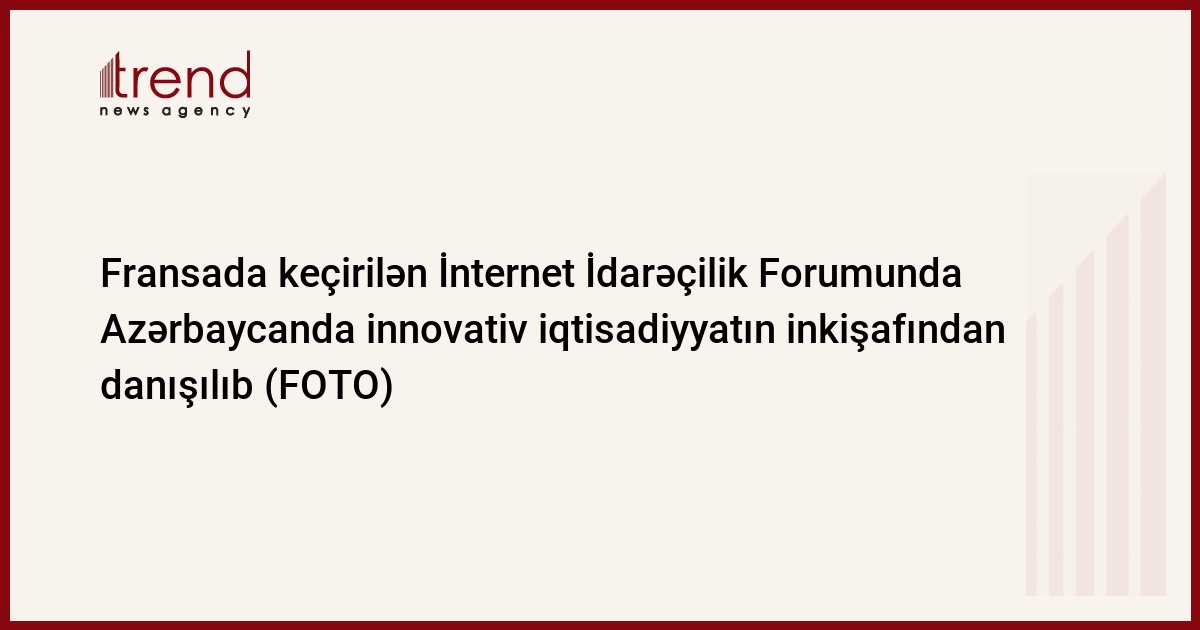 trend
news agency

Fransada keçirilən İnternet İdarəçilik Forumunda Azərbaycanda innovativ iqtisadiyyatın inkişafından danışılıb (FOTO)